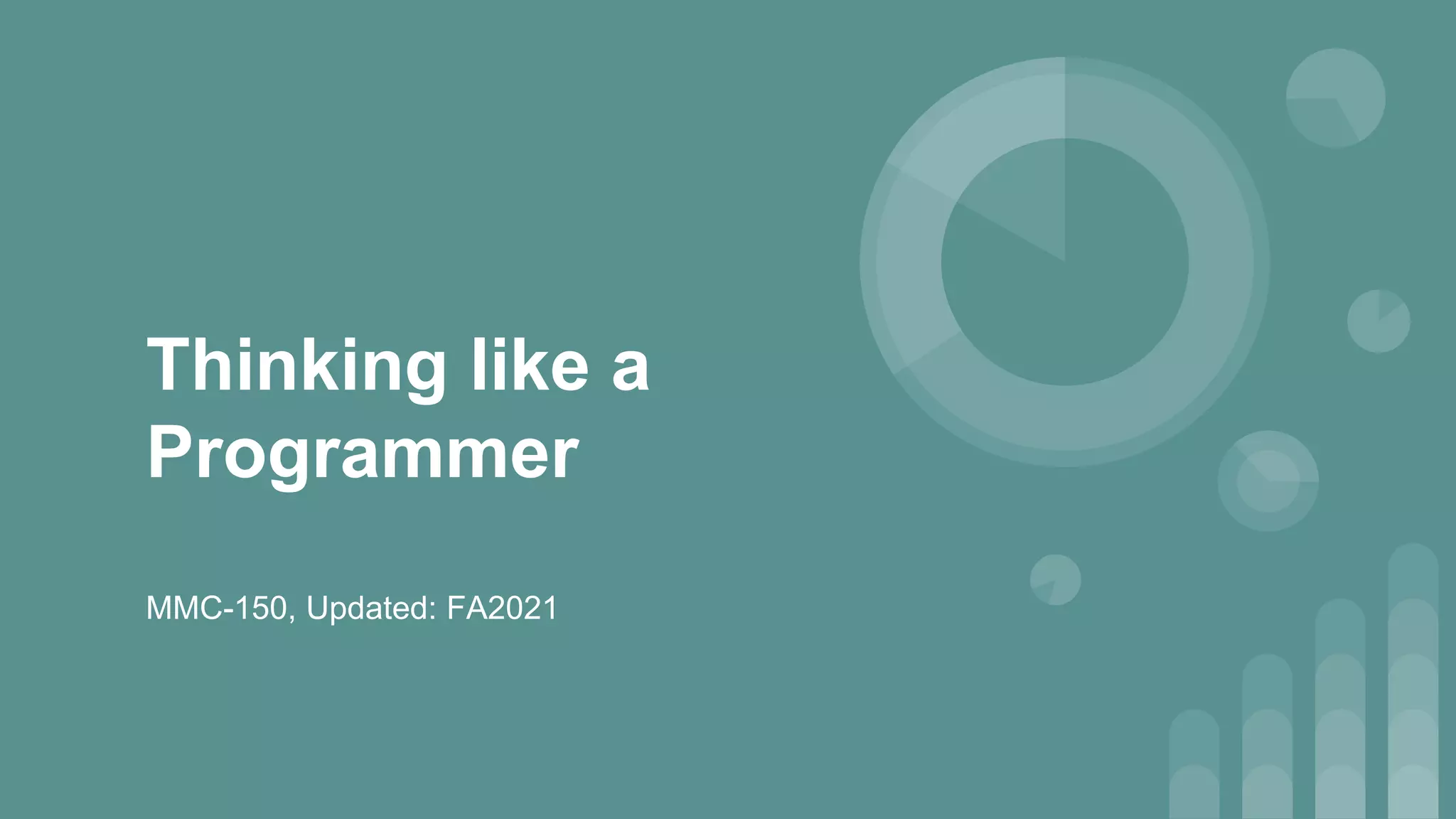 Thinking like a Programmer

MMC-150, Updated: FA2021